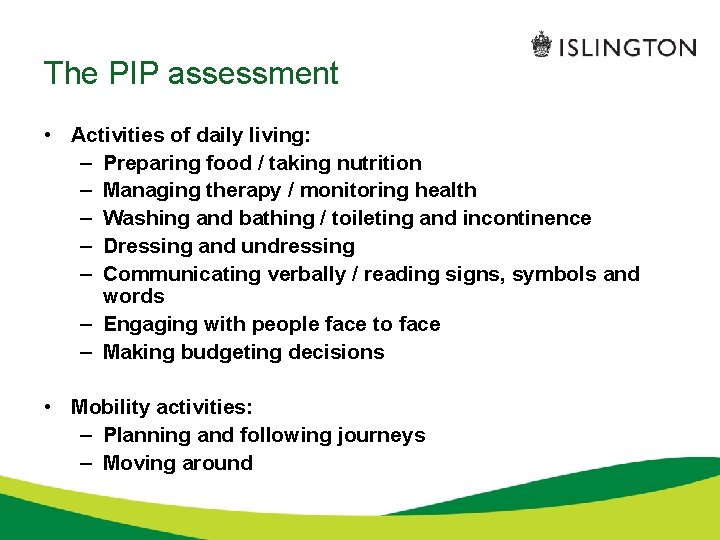 ISLINGTON

The PIP assessment

• Activities of daily living:
– Preparing food / taking nutrition
– Managing therapy / monitoring health
– Washing and bathing / toileting and incontinence
– Dressing and undressing
– Communicating verbally / reading signs, symbols and words
– Engaging with people face to face
– Making budgeting decisions

• Mobility activities:
– Planning and following journeys
– Moving around